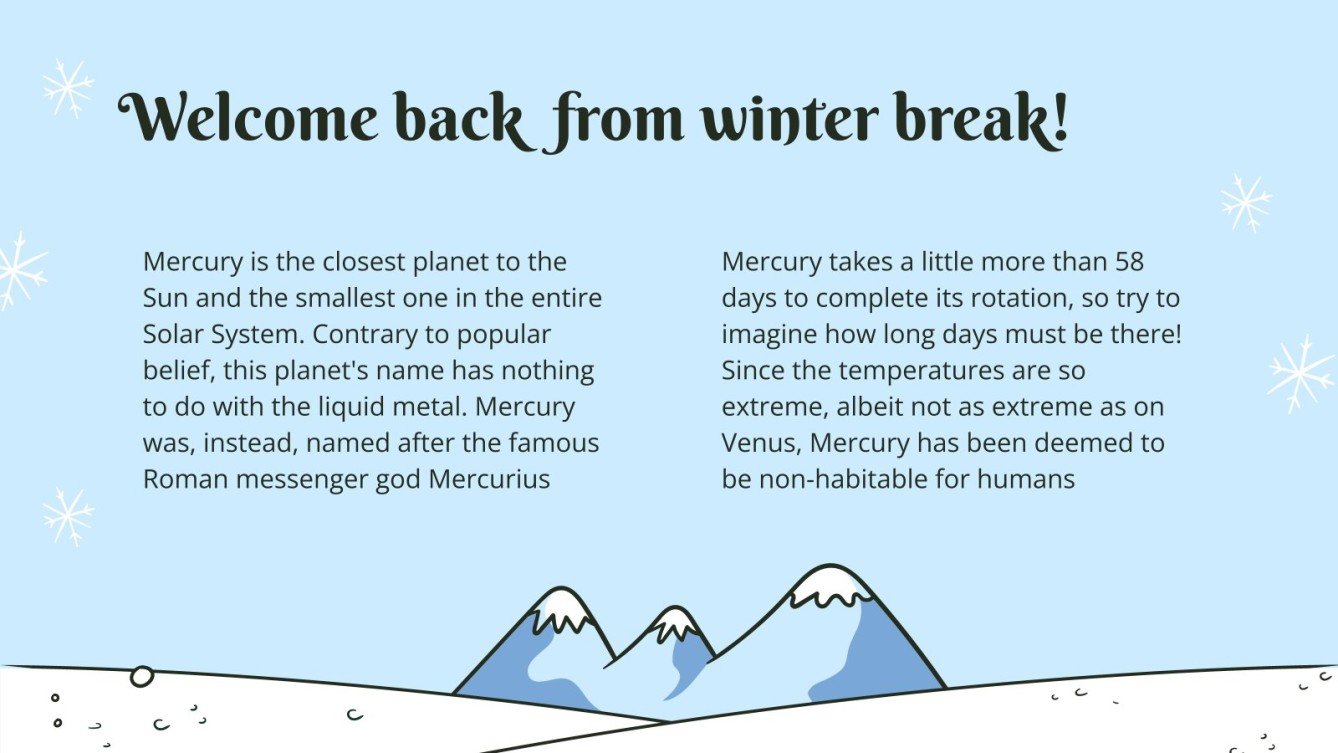 Welcome back from winter break!

Mercury is the closest planet to the Sun and the smallest one in the entire Solar System. Contrary to popular belief, this planet's name has nothing to do with the liquid metal. Mercury was, instead, named after the famous Roman messenger god Mercurius

Mercury takes a little more than 58 days to complete its rotation, so try to imagine how long days must be there! Since the temperatures are so extreme, albeit not as extreme as on Venus, Mercury has been deemed to be non-habitable for humans